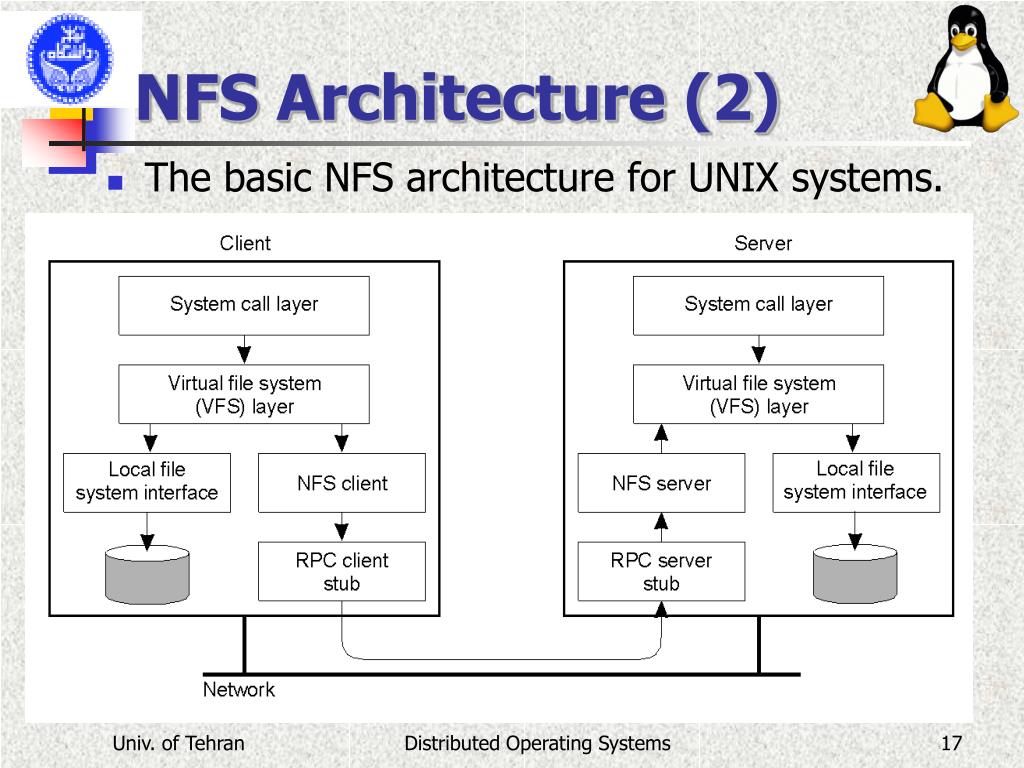 NFS Architecture (2)

The basic NFS architecture for UNIX systems.

Client

System call layer

Virtual file system (VFS) layer

Local file system interface

NFS client

RPC client stub

Server

System call layer

Virtual file system (VFS) layer

NFS server

Local file system interface

RPC server stub

Network

Univ. of Tehran

Distributed Operating Systems

17